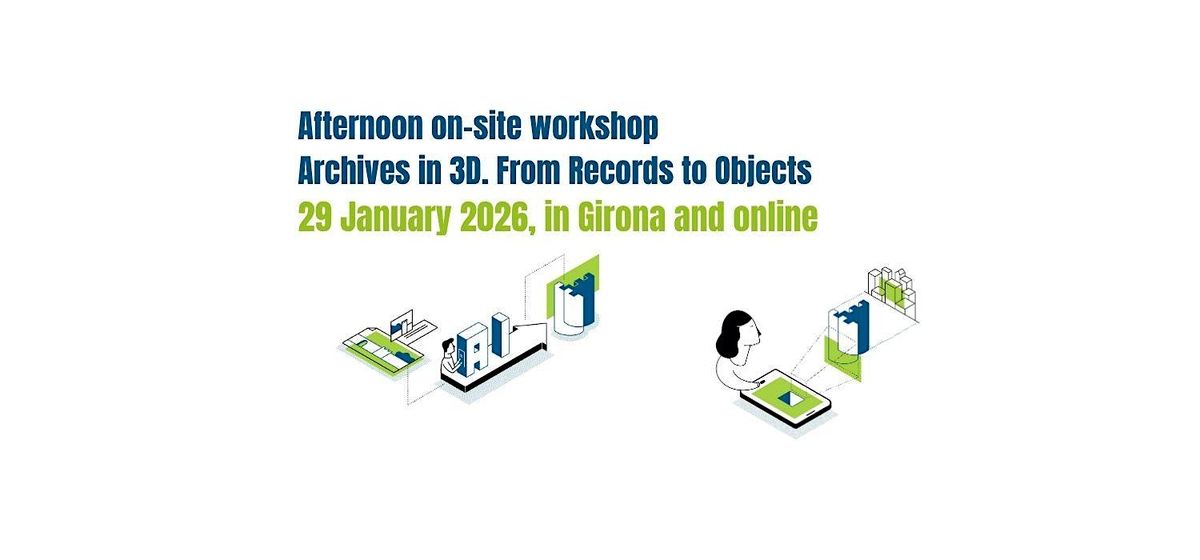 Afternoon on-site workshop
Archives in 3D. From Records to Objects
29 January 2026, in Girona and online

AI